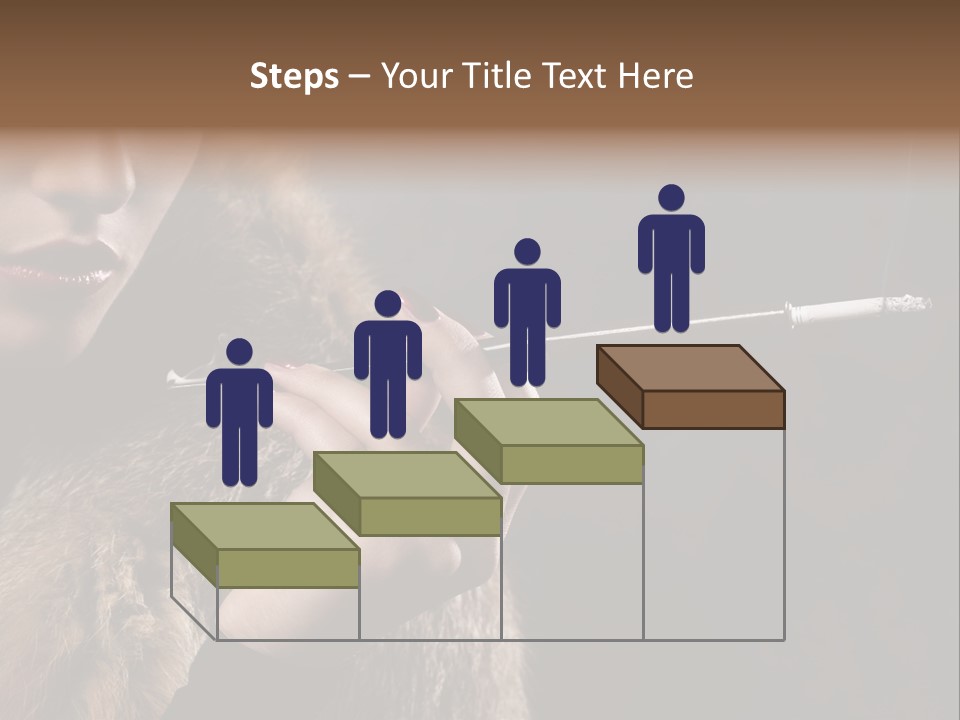 Steps – Your Title Text Here